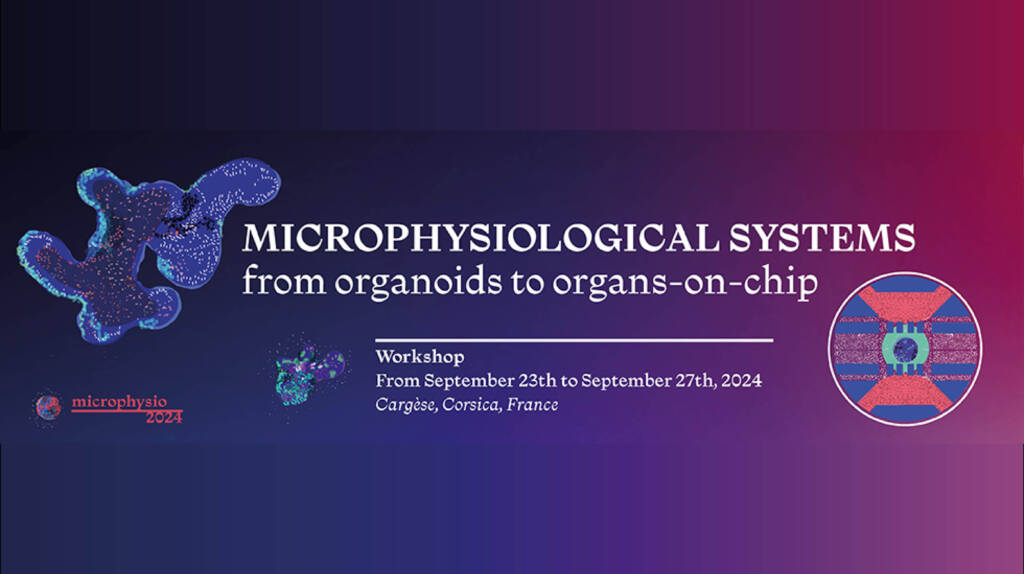 MICROPHYSIOLOGICAL SYSTEMS
from organoids to organs-on-chip

Workshop
From September 23th to September 27th, 2024
Cargèse, Corsica, France

microphysio
2024